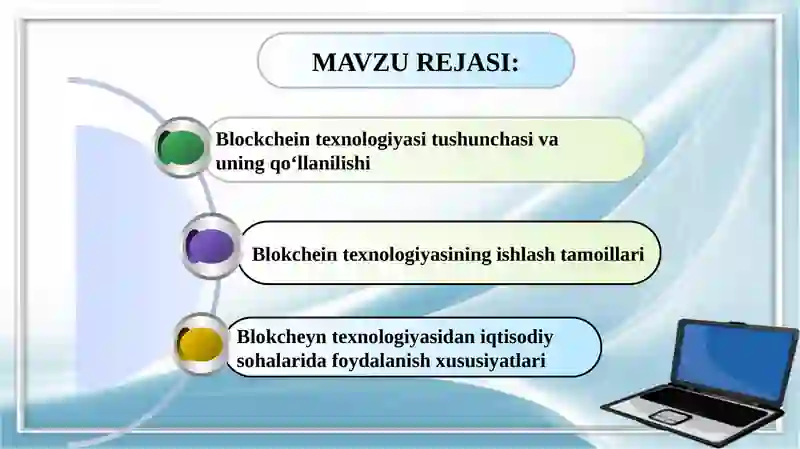 MAVZU REJASI:

Blockchein texnologiyasi tushunchasi va uning qo‘llanilishi

Blokchein texnologiyasining ishlash tamoillari

Blokcheyn texnologiyasidan iqtisodiy sohalarida foydalanish xususiyatlari